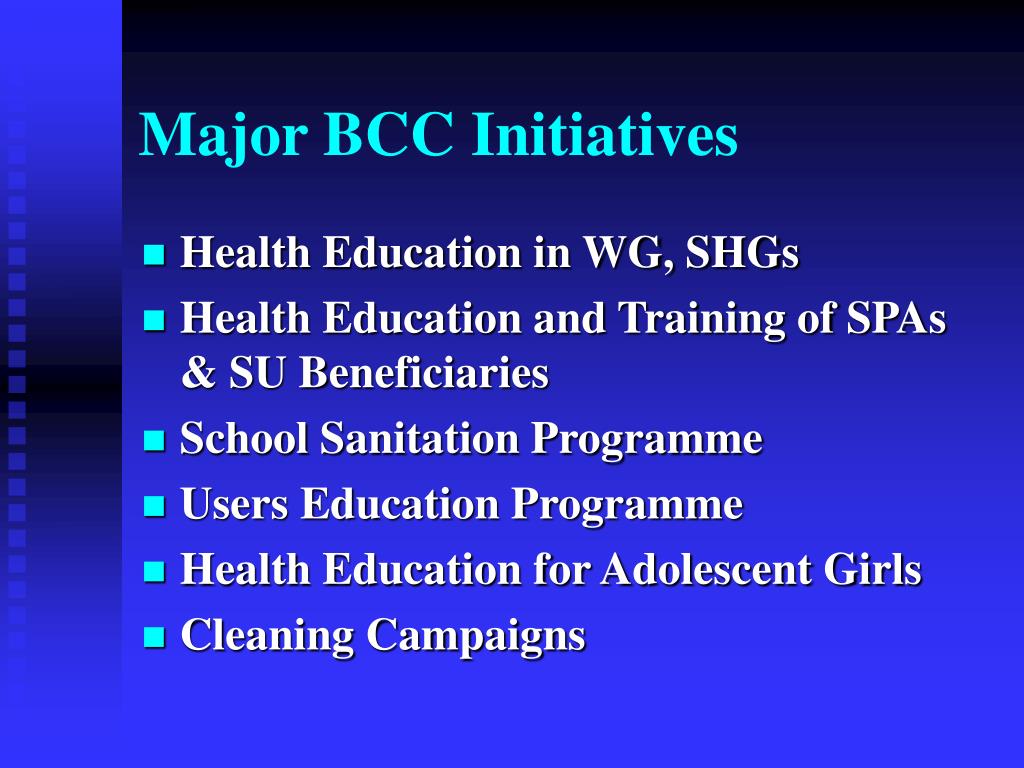 Major BCC Initiatives

- Health Education in WG, SHGs
- Health Education and Training of SPAs & SU Beneficiaries
- School Sanitation Programme
- Users Education Programme
- Health Education for Adolescent Girls
- Cleaning Campaigns